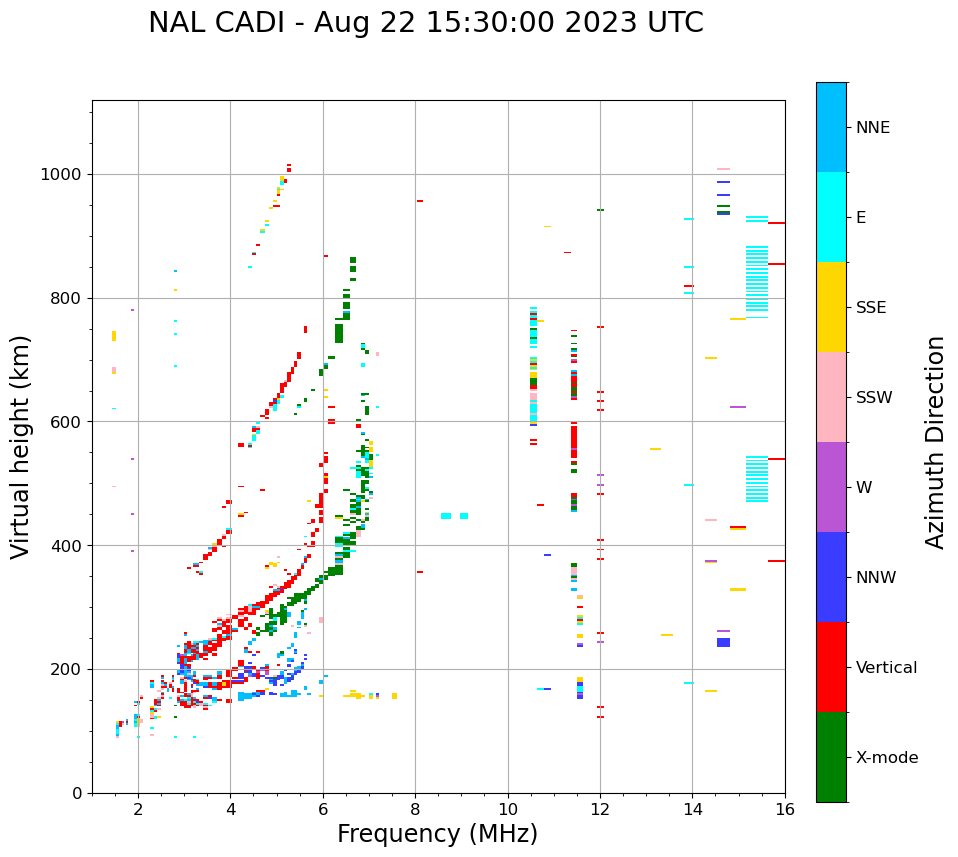 NAL CADI - Aug 22 15:30:00 2023 UTC

Virtual height (km)

1000
800
600
400
200
0

2
4
6
8
10
12
14
16

Frequency (MHz)

NNE
E
SSE
SSW
W
NNW
Vertical
X-mode

Azimuth Direction